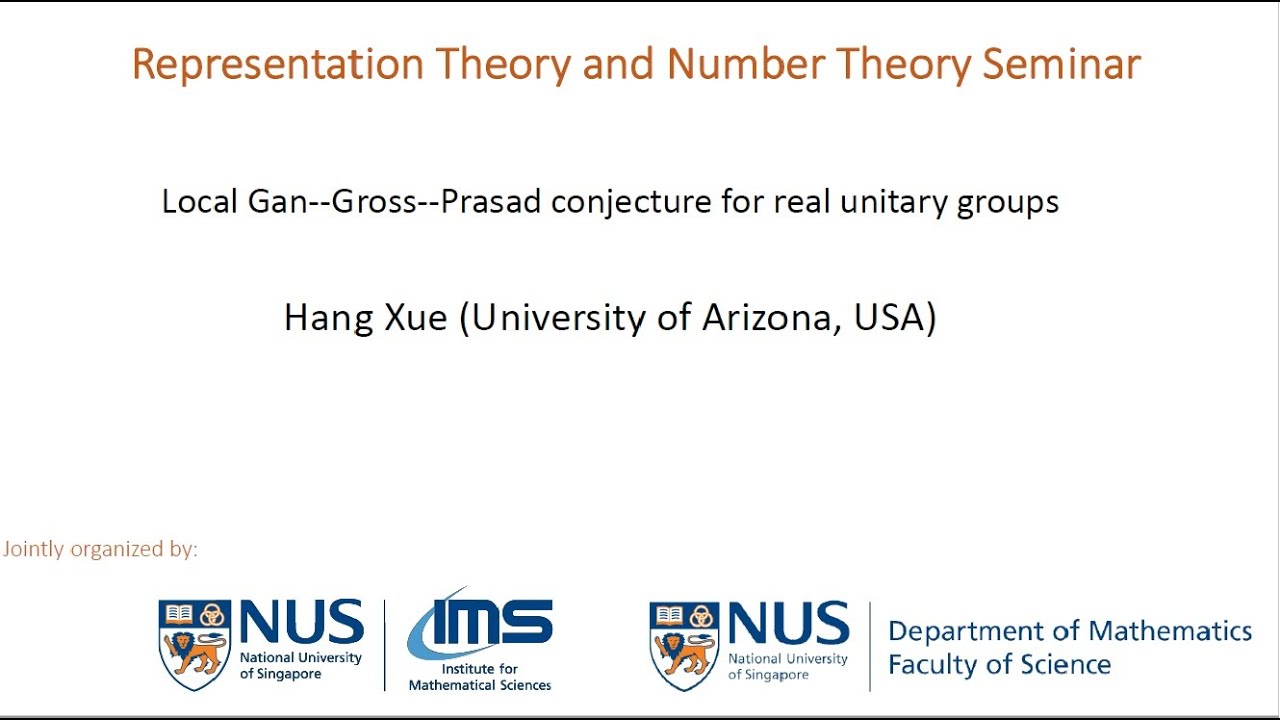 Representation Theory and Number Theory Seminar

Local Gan--Gross--Prasad conjecture for real unitary groups

Hang Xue (University of Arizona, USA)

Jointly organized by:

NUS National University of Singapore

IMS Institute for Mathematical Sciences

NUS National University of Singapore

Department of Mathematics
Faculty of Science